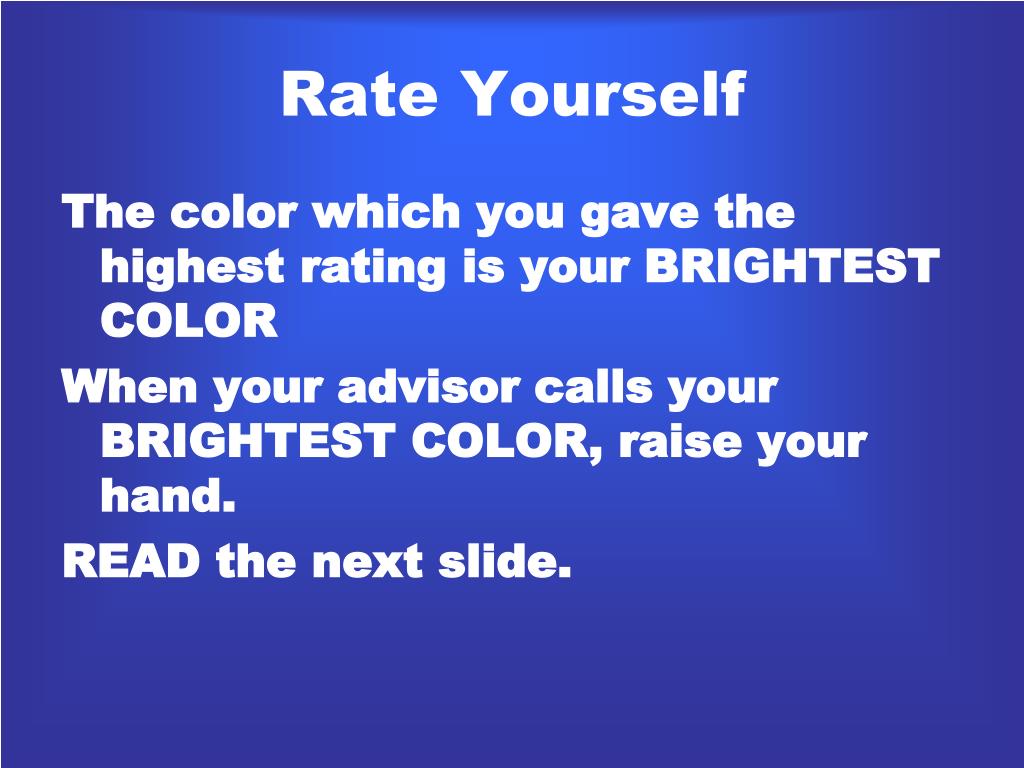 Rate Yourself

The color which you gave the highest rating is your BRIGHTEST COLOR

When your advisor calls your BRIGHTEST COLOR, raise your hand.

READ the next slide.